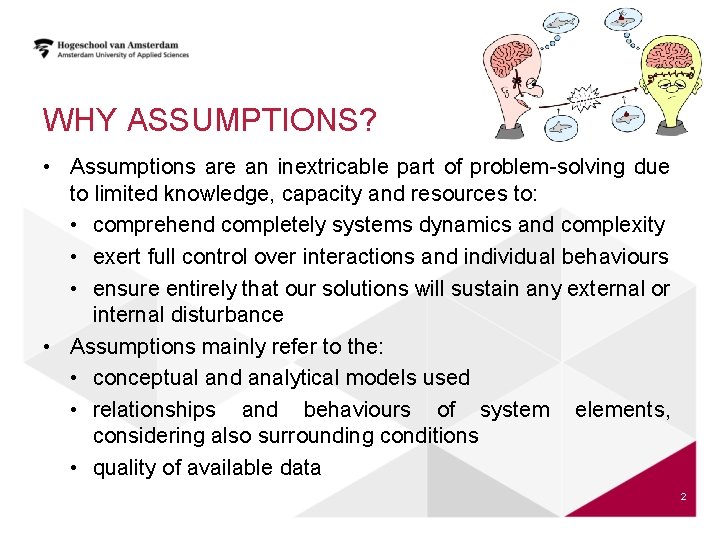 Hogeschool van Amsterdam
Amsterdam University of Applied Sciences

WHY ASSUMPTIONS?

• Assumptions are an inextricable part of problem-solving due to limited knowledge, capacity and resources to:
  • comprehend completely systems dynamics and complexity
  • exert full control over interactions and individual behaviours
  • ensure entirely that our solutions will sustain any external or internal disturbance
• Assumptions mainly refer to the:
  • conceptual and analytical models used
  • relationships and behaviours of system elements, considering also surrounding conditions
  • quality of available data

2